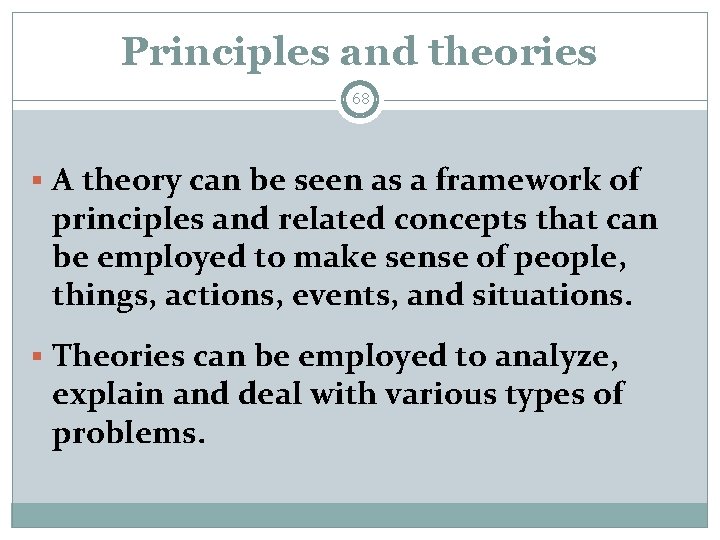 Principles and theories

68

▪ A theory can be seen as a framework of principles and related concepts that can be employed to make sense of people, things, actions, events, and situations.

▪ Theories can be employed to analyze, explain and deal with various types of problems.